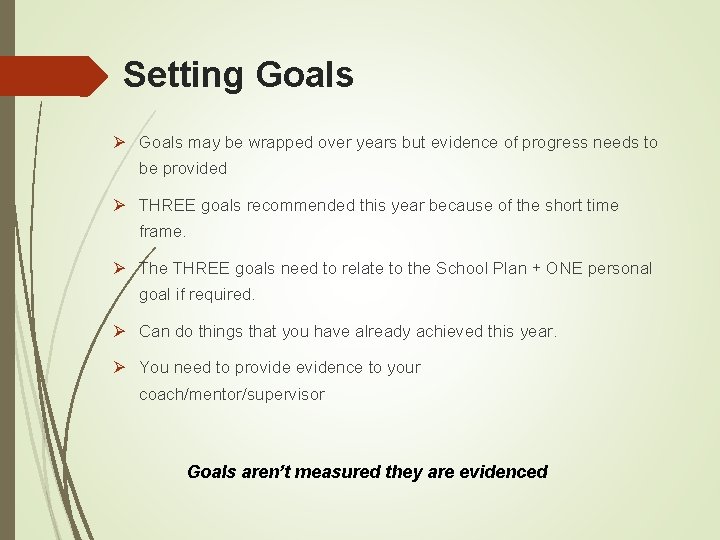 Setting Goals

➢ Goals may be wrapped over years but evidence of progress needs to be provided

➢ THREE goals recommended this year because of the short time frame.

➢ The THREE goals need to relate to the School Plan + ONE personal goal if required.

➢ Can do things that you have already achieved this year.

➢ You need to provide evidence to your coach/mentor/supervisor

Goals aren't measured they are evidenced